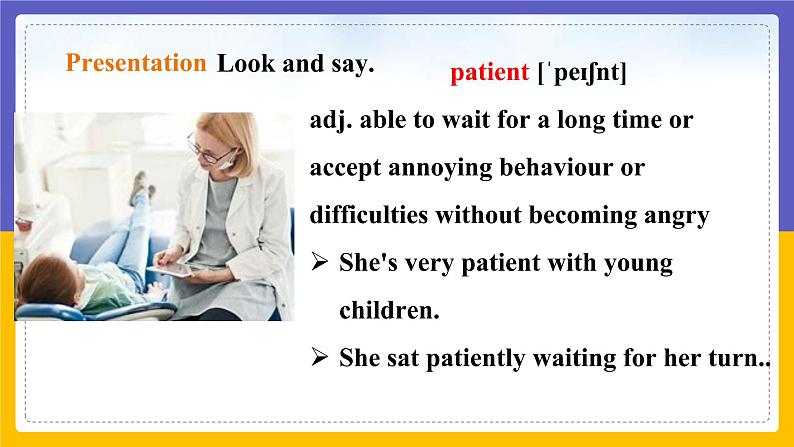 Presentation Look and say.

patient [ˈpeɪʃnt]

adj. able to wait for a long time or accept annoying behaviour or difficulties without becoming angry

➢ She's very patient with young children.

➢ She sat patiently waiting for her turn..